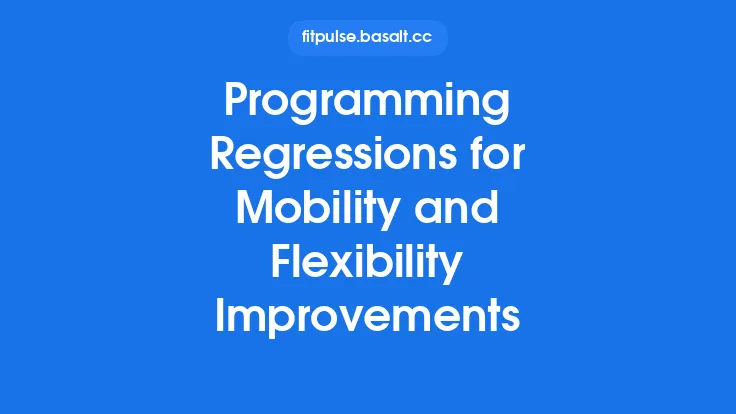 fitpulse.basalt.cc

Programming Regressions for Mobility and Flexibility Improvements